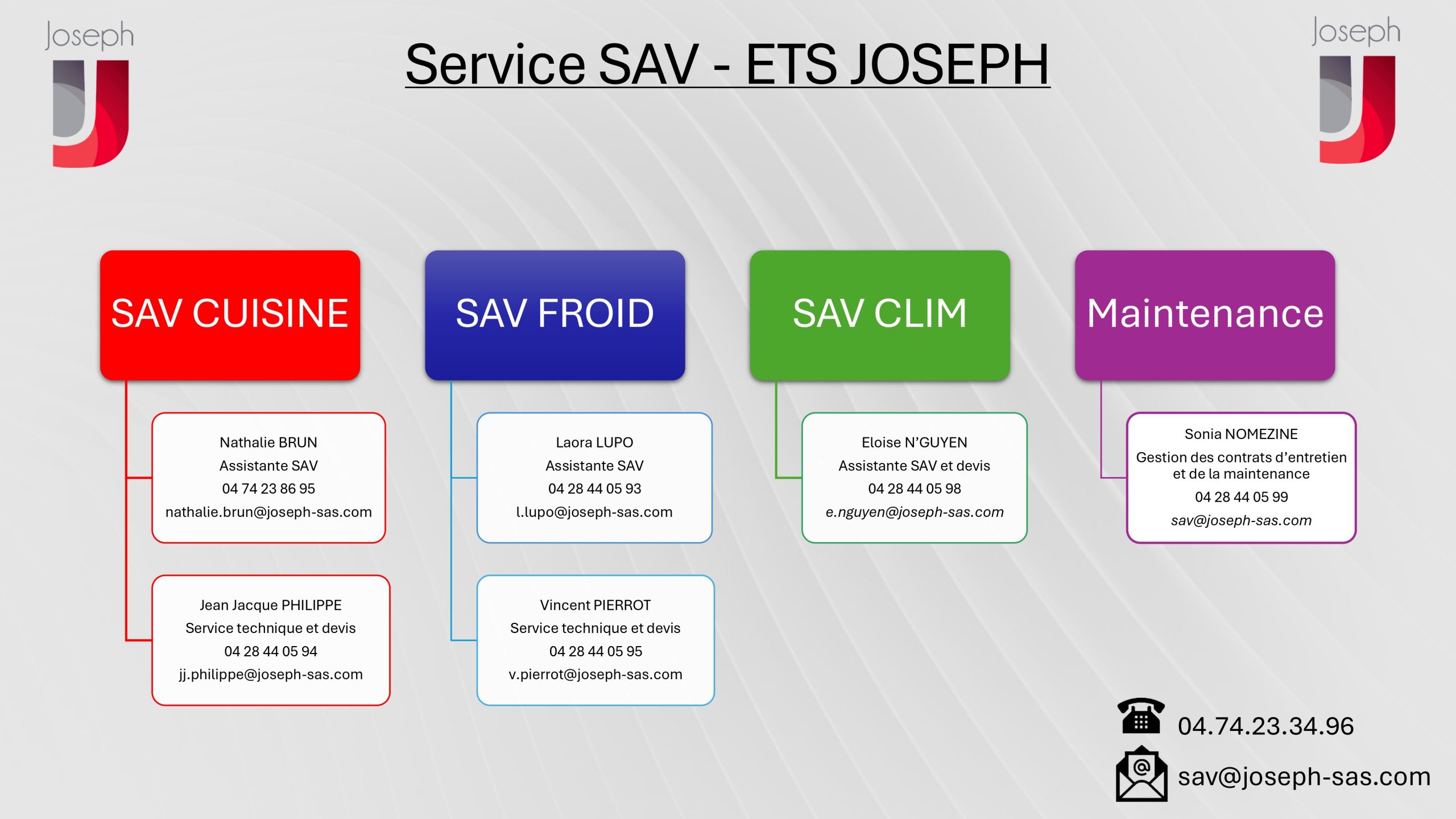 Joseph

Service SAV - ETS JOSEPH

Joseph

SAV CUISINE

Nathalie BRUN
Assistante SAV
04 74 23 86 95
nathalie.brun@joseph-sas.com

Jean Jacque PHILIPPE
Service technique et devis
04 28 44 05 94
jj.philippe@joseph-sas.com

SAV FROID

Laora LUPO
Assistante SAV
04 28 44 05 93
l.lupo@joseph-sas.com

Vincent PIERROT
Service technique et devis
04 28 44 05 95
v.pierrot@joseph-sas.com

SAV CLIM

Eloise N'GUYEN
Assistante SAV et devis
04 28 44 05 98
e.nguyen@joseph-sas.com

Maintenance

Sonia NOMEZINE
Gestion des contrats d'entretien et de la maintenance
04 28 44 05 99
sav@joseph-sas.com

04.74.23.34.96
sav@joseph-sas.com